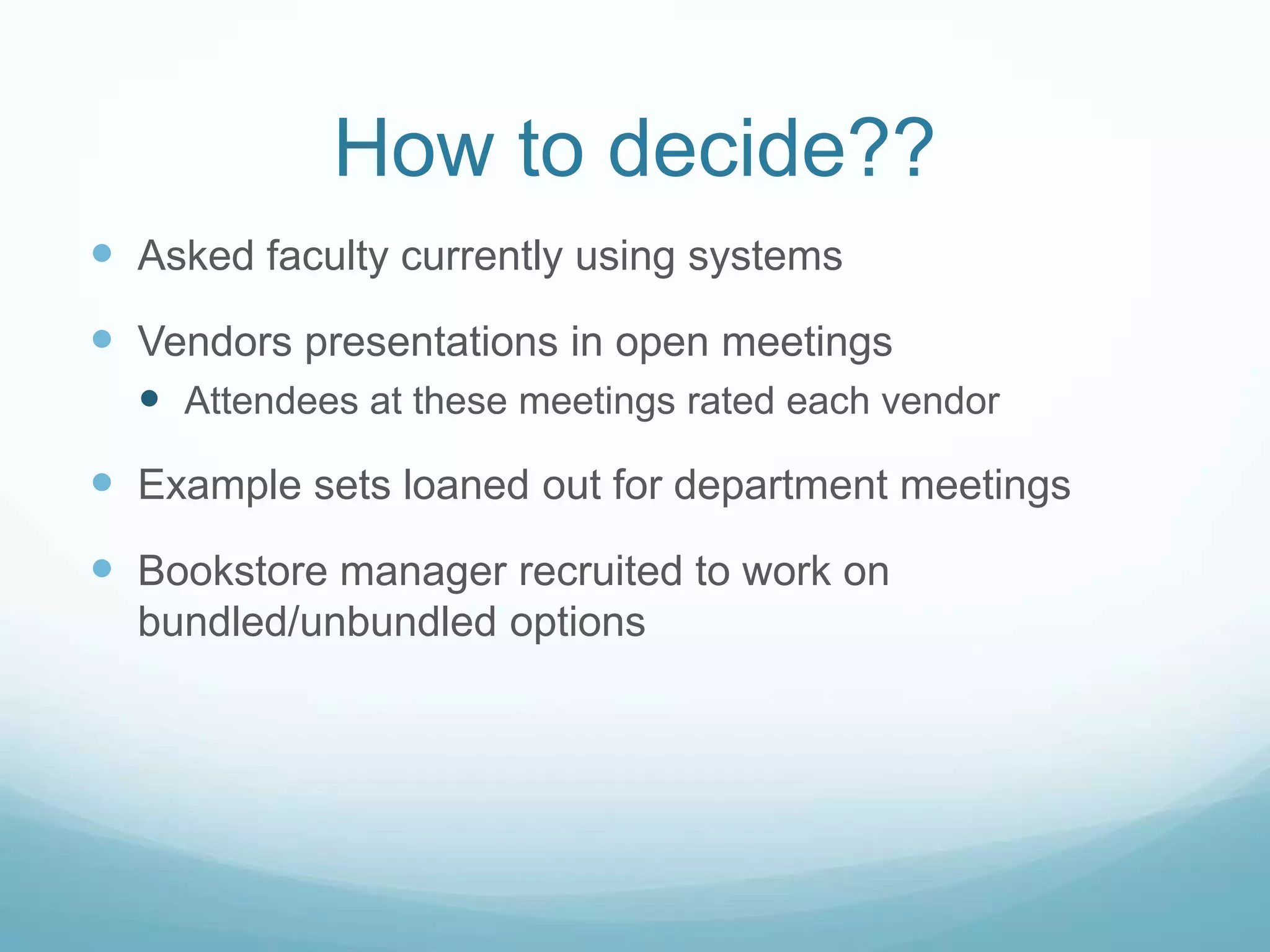 How to decide??

- Asked faculty currently using systems
- Vendors presentations in open meetings
  - Attendees at these meetings rated each vendor
- Example sets loaned out for department meetings
- Bookstore manager recruited to work on bundled/unbundled options